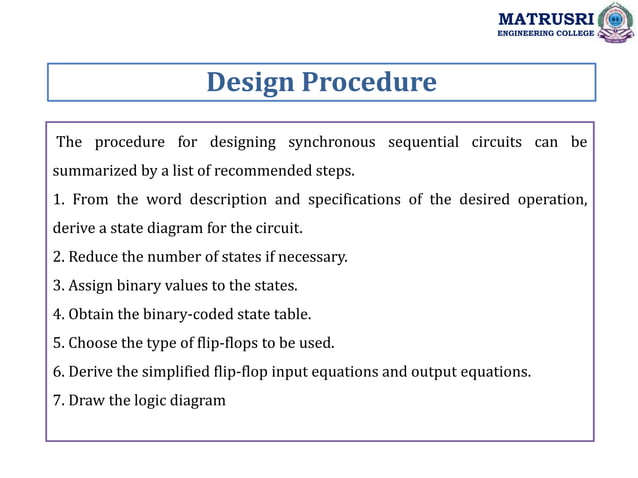 MATRUSRI
ENGINEERING COLLEGE

Design Procedure

The procedure for designing synchronous sequential circuits can be summarized by a list of recommended steps.

1. From the word description and specifications of the desired operation, derive a state diagram for the circuit.

2. Reduce the number of states if necessary.

3. Assign binary values to the states.

4. Obtain the binary-coded state table.

5. Choose the type of flip-flops to be used.

6. Derive the simplified flip-flop input equations and output equations.

7. Draw the logic diagram